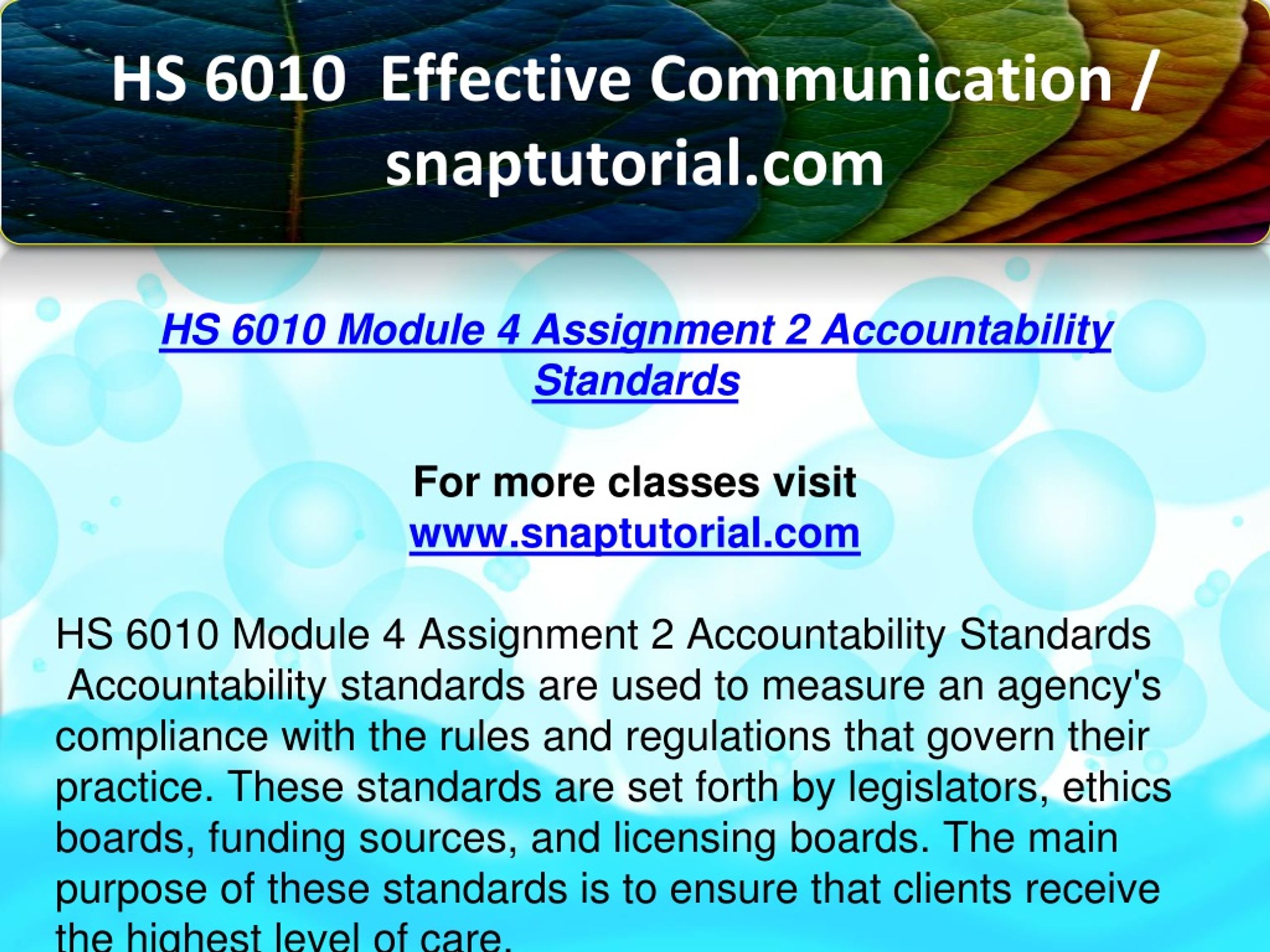 HS 6010 Effective Communication / snaptutorial.com

HS 6010 Module 4 Assignment 2 Accountability Standards

For more classes visit
www.snaptutorial.com

HS 6010 Module 4 Assignment 2 Accountability Standards
Accountability standards are used to measure an agency's compliance with the rules and regulations that govern their practice. These standards are set forth by legislators, ethics boards, funding sources, and licensing boards. The main purpose of these standards is to ensure that clients receive the highest level of care.